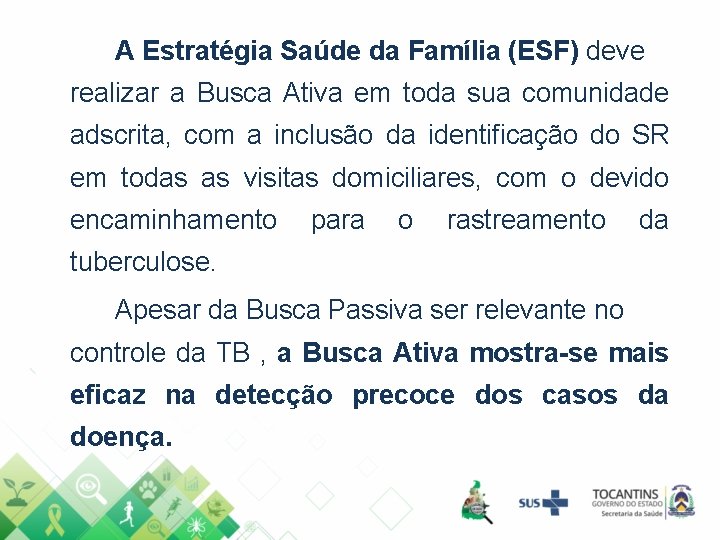 A Estratégia Saúde da Família (ESF) deve realizar a Busca Ativa em toda sua comunidade adscrita, com a inclusão da identificação do SR em todas as visitas domiciliares, com o devido encaminhamento para o rastreamento da tuberculose.

Apesar da Busca Passiva ser relevante no controle da TB , a Busca Ativa mostra-se mais eficaz na detecção precoce dos casos da doença.

SUS

TOCANTINS
GOVERNO DO ESTADO
Secretaria da Saúde